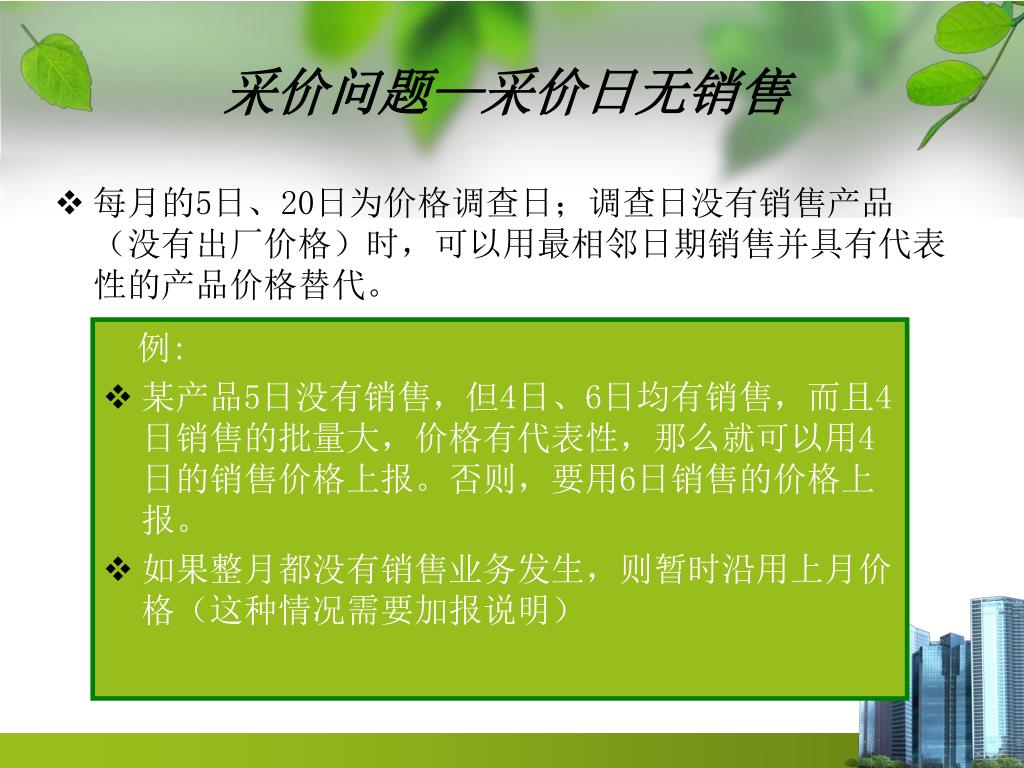 采价问题—采价日无销售

❖ 每月的5日、20日为价格调查日；调查日没有销售产品（没有出厂价格）时，可以用最相邻日期销售并具有代表性的产品价格替代。

例:

❖ 某产品5日没有销售，但4日、6日均有销售，而且4日销售的批量大，价格有代表性，那么就可以用4日的销售价格上报。否则，要用6日销售的价格上报。

❖ 如果整月都没有销售业务发生，则暂时沿用上月价格（这种情况需要加报说明）